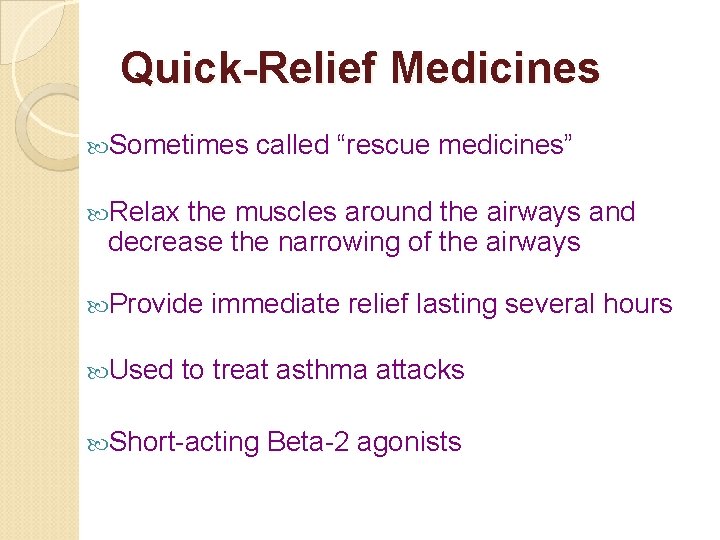 Quick-Relief Medicines

Sometimes called “rescue medicines”

Relax the muscles around the airways and decrease the narrowing of the airways

Provide immediate relief lasting several hours

Used to treat asthma attacks

Short-acting Beta-2 agonists